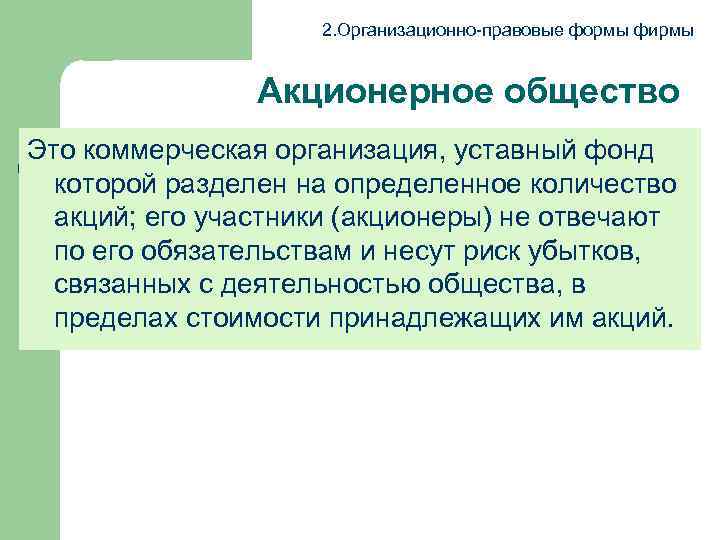 2.Организационно-правовые формы фирмы

Акционерное общество

Это коммерческая организация, уставный фонд которой разделен на определенное количество акций; его участники (акционеры) не отвечают по его обязательствам и несут риск убытков, связанных с деятельностью общества, в пределах стоимости принадлежащих им акций.